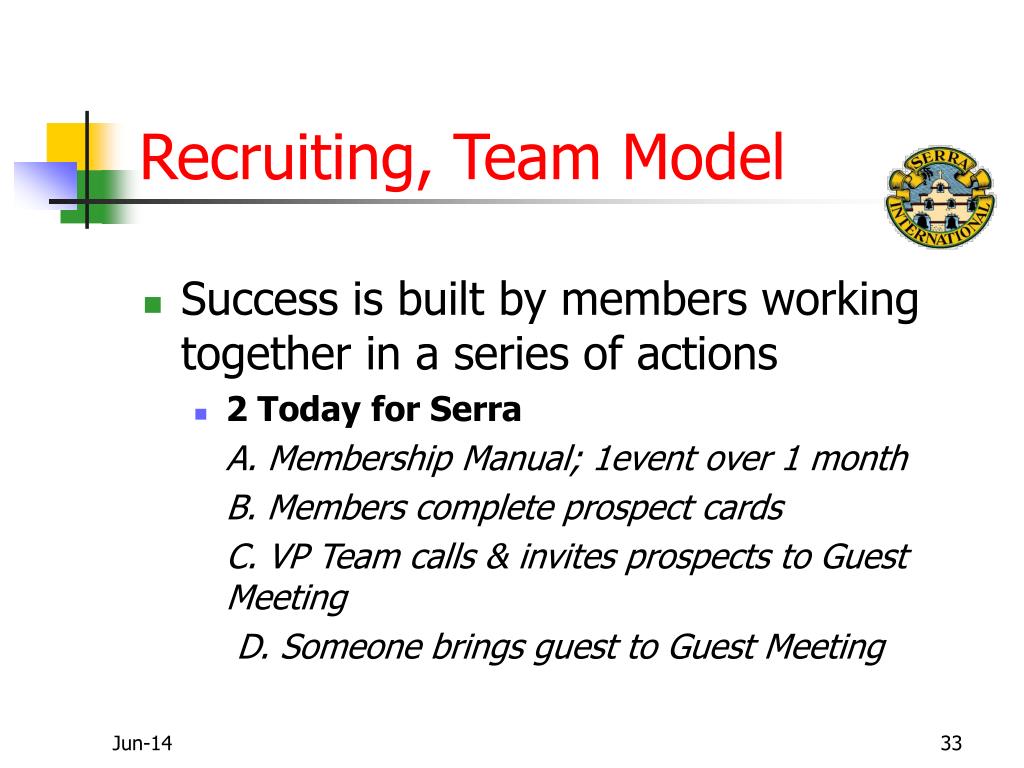 Recruiting, Team Model

SERRA INTERNATIONAL

Success is built by members working together in a series of actions

2 Today for Serra

A. Membership Manual; 1event over 1 month

B. Members complete prospect cards

C. VP Team calls & invites prospects to Guest Meeting

D. Someone brings guest to Guest Meeting

Jun-14

33